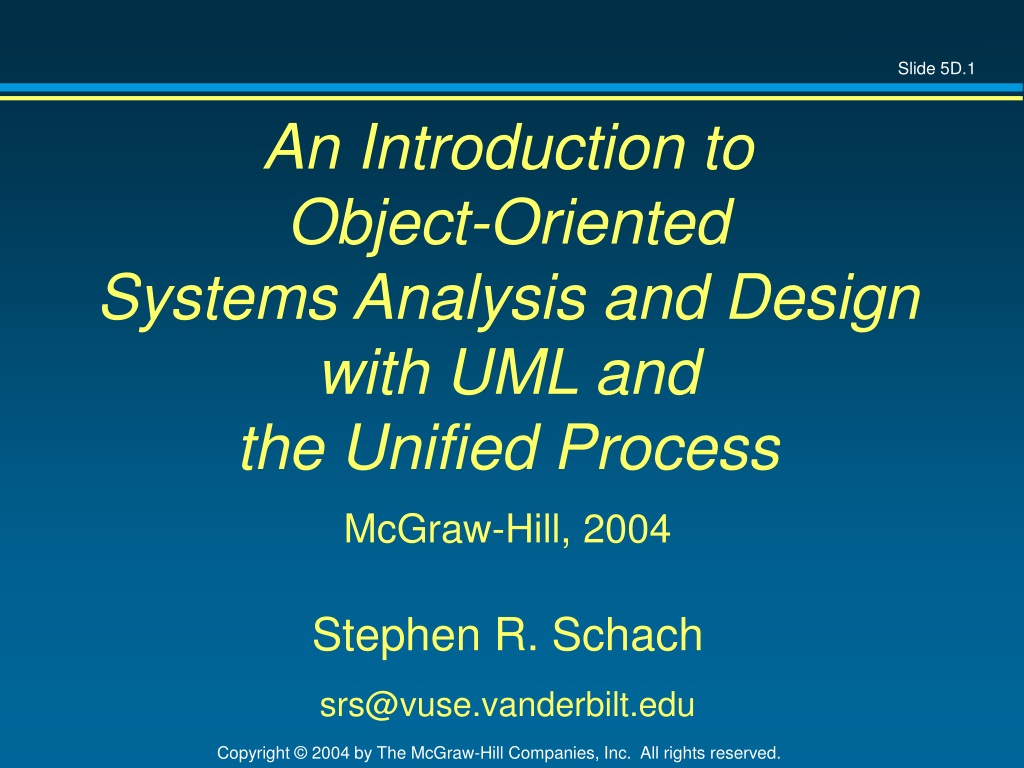 Slide 5D.1

An Introduction to Object-Oriented Systems Analysis and Design with UML and the Unified Process

McGraw-Hill, 2004

Stephen R. Schach

srs@vuse.vanderbilt.edu

Copyright © 2004 by The McGraw-Hill Companies, Inc. All rights reserved.